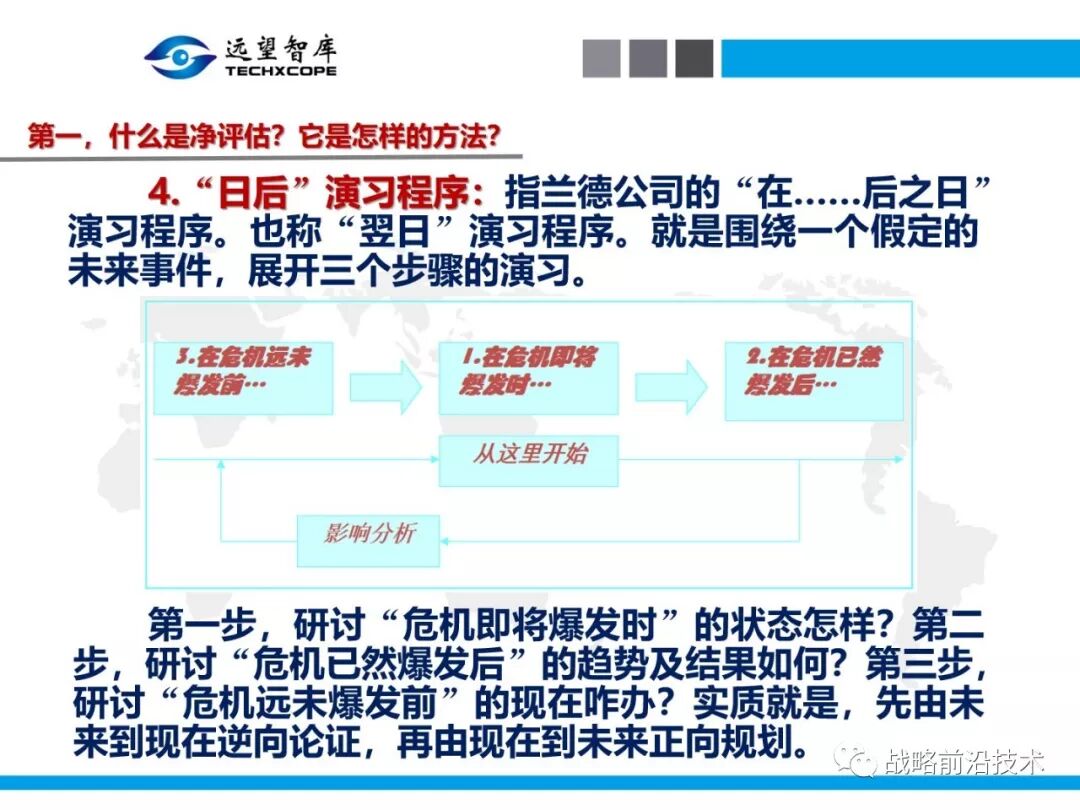 远望智库
TECHXCOPE

第一，什么是净评估？它是怎样的方法？

4.“日后”演习程序：指兰德公司的“在……后之日”演习程序。也称“翌日”演习程序。就是围绕一个假定的未来事件，展开三个步骤的演习。

3.在危机远未爆发前…

1.在危机即将爆发时…

2.在危机已然爆发后…

从这里开始

影响分析

第一步，研讨“危机即将爆发时”的状态怎样？第二步，研讨“危机已然爆发后”的趋势及结果如何？第三步，研讨“危机远未爆发前”的现在咋办？实质就是，先由未来到现在逆向论证，再由现在到未来正向规划。

战略前沿技术